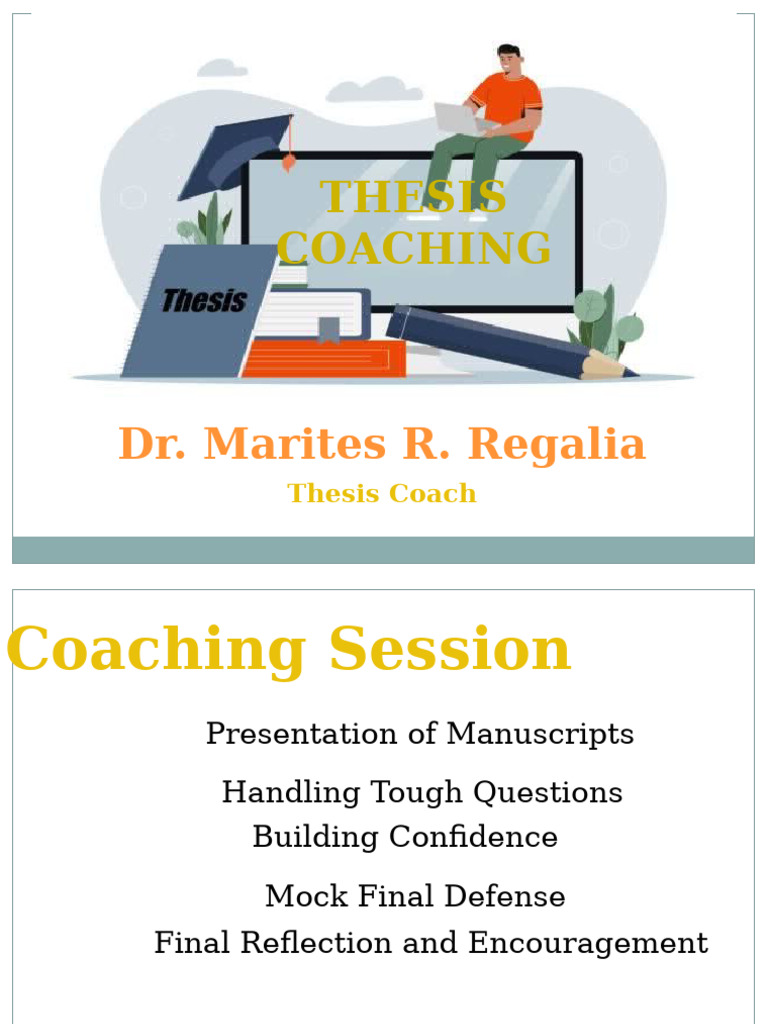 THESIS COACHING

Thesis

Dr. Marites R. Regalia

Thesis Coach

Coaching Session

Presentation of Manuscripts

Handling Tough Questions
Building Confidence

Mock Final Defense
Final Reflection and Encouragement